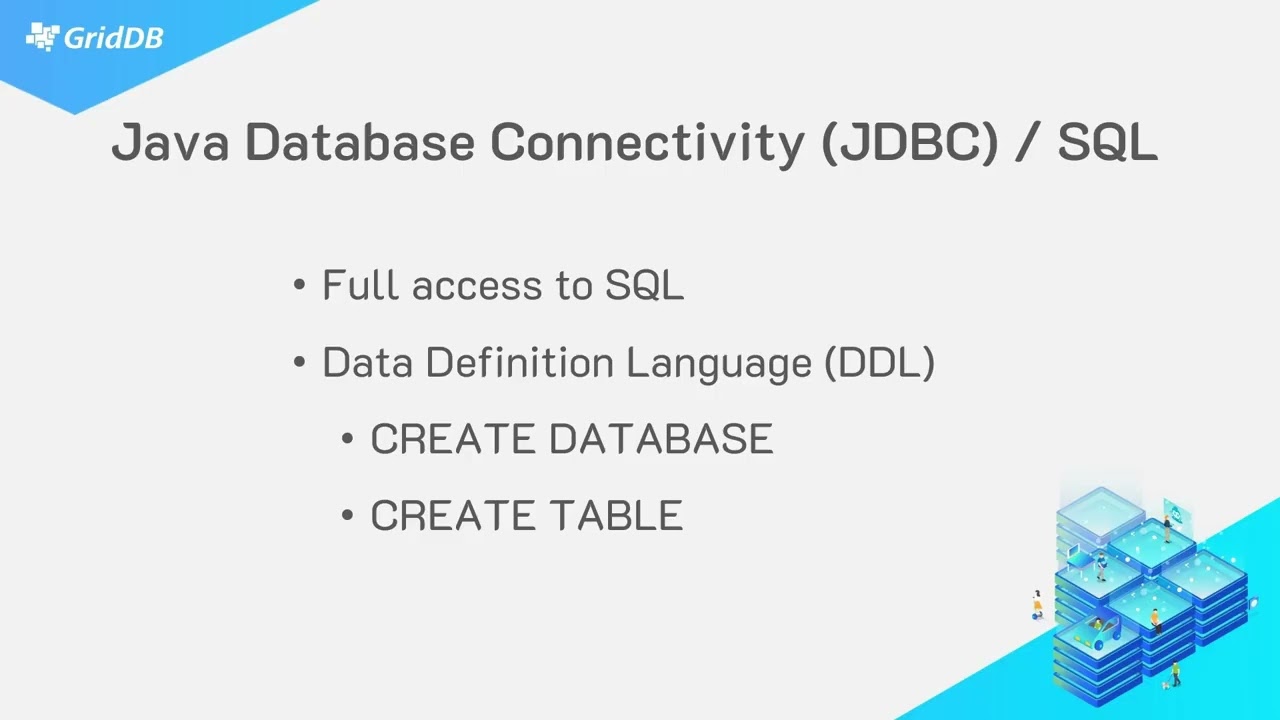 GridDB

Java Database Connectivity (JDBC) / SQL

• Full access to SQL
• Data Definition Language (DDL)
  • CREATE DATABASE
  • CREATE TABLE